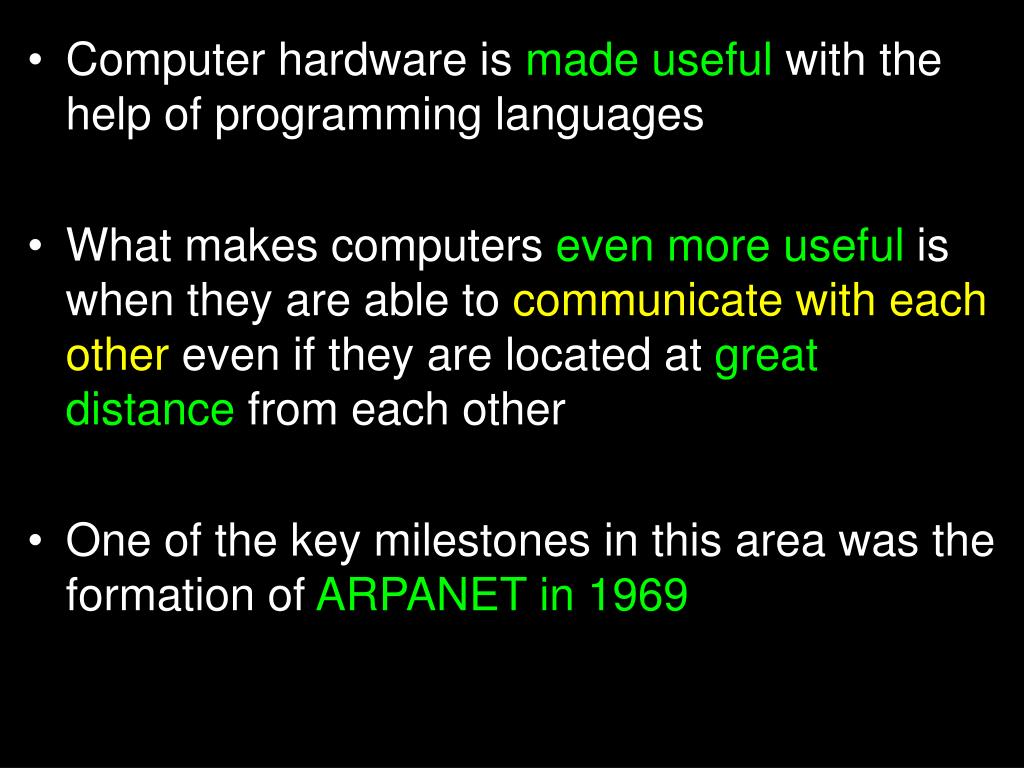 • Computer hardware is made useful with the help of programming languages

• What makes computers even more useful is when they are able to communicate with each other even if they are located at great distance from each other

• One of the key milestones in this area was the formation of ARPANET in 1969